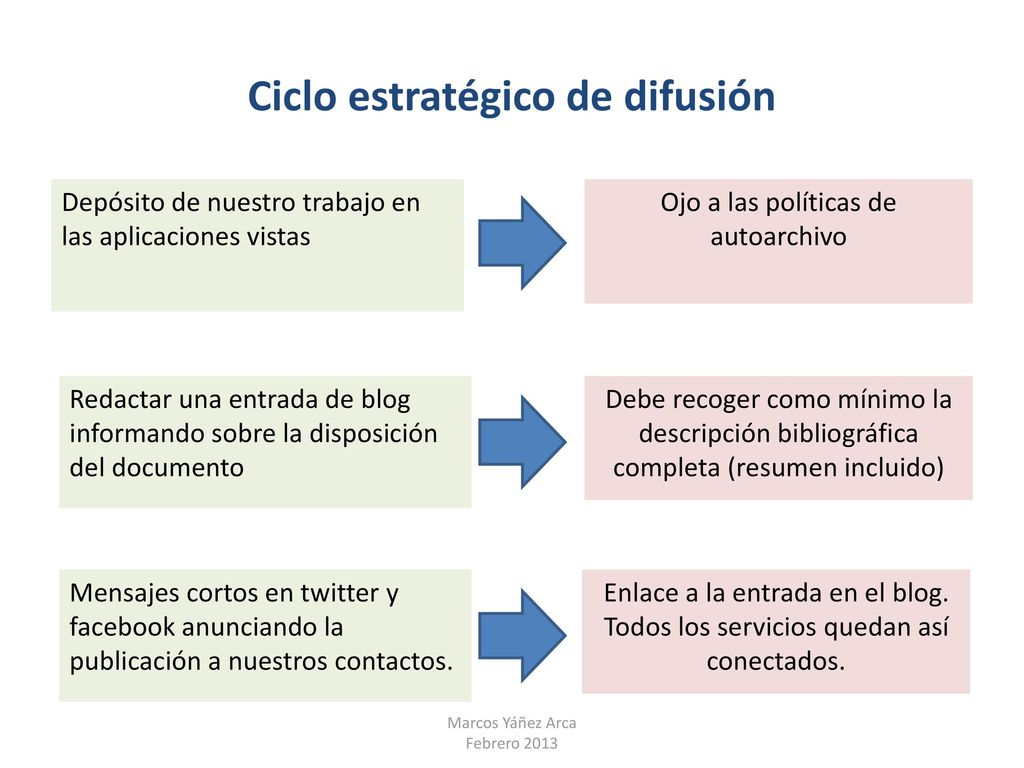 Ciclo estratégico de difusión

Depósito de nuestro trabajo en las aplicaciones vistas

Ojo a las políticas de autoarchivo

Redactar una entrada de blog informando sobre la disposición del documento

Debe recoger como mínimo la descripción bibliográfica completa (resumen incluido)

Mensajes cortos en twitter y facebook anunciando la publicación a nuestros contactos.

Enlace a la entrada en el blog. Todos los servicios quedan así conectados.

Marcos Yáñez Arca
Febrero 2013